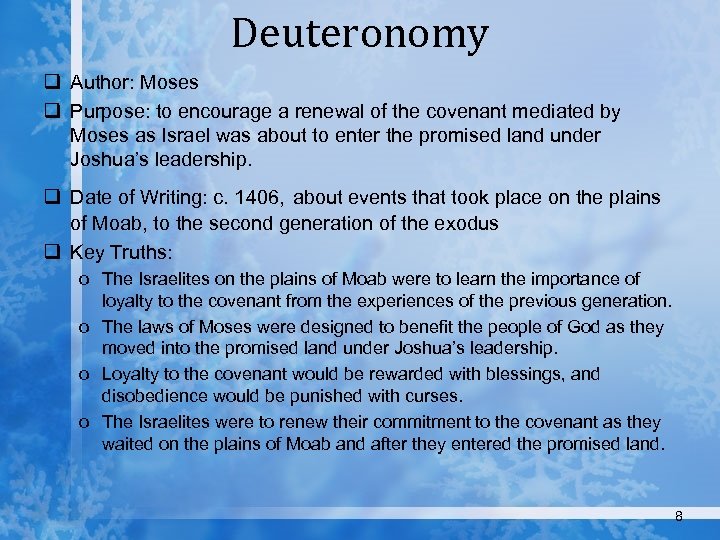 Deuteronomy

❑ Author: Moses

❑ Purpose: to encourage a renewal of the covenant mediated by Moses as Israel was about to enter the promised land under Joshua's leadership.

❑ Date of Writing: c. 1406, about events that took place on the plains of Moab, to the second generation of the exodus

❑ Key Truths:

o The Israelites on the plains of Moab were to learn the importance of loyalty to the covenant from the experiences of the previous generation.

o The laws of Moses were designed to benefit the people of God as they moved into the promised land under Joshua's leadership.

o Loyalty to the covenant would be rewarded with blessings, and disobedience would be punished with curses.

o The Israelites were to renew their commitment to the covenant as they waited on the plains of Moab and after they entered the promised land.

8